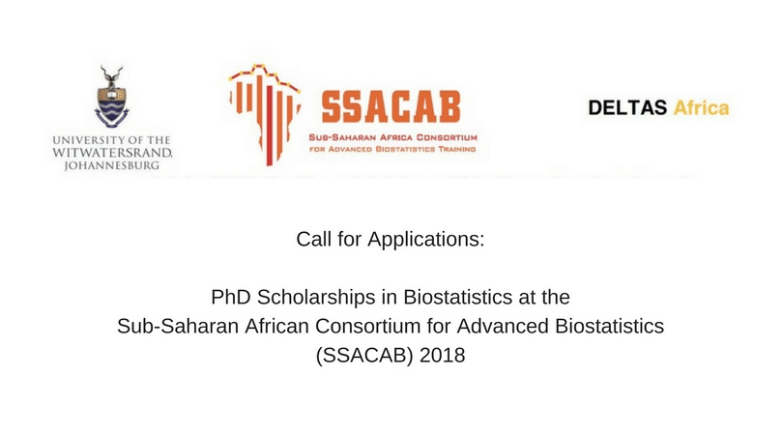 UNIVERSITY OF THE WITWATERSRAND, JOHANNESBURG

SSACAB

SUB-SAHARAN AFRICA CONSORTIUM FOR ADVANCED BIOSTATISTICS TRAINING

DELTAS Africa

Call for Applications:

PhD Scholarships in Biostatistics at the Sub-Saharan African Consortium for Advanced Biostatistics (SSACAB) 2018